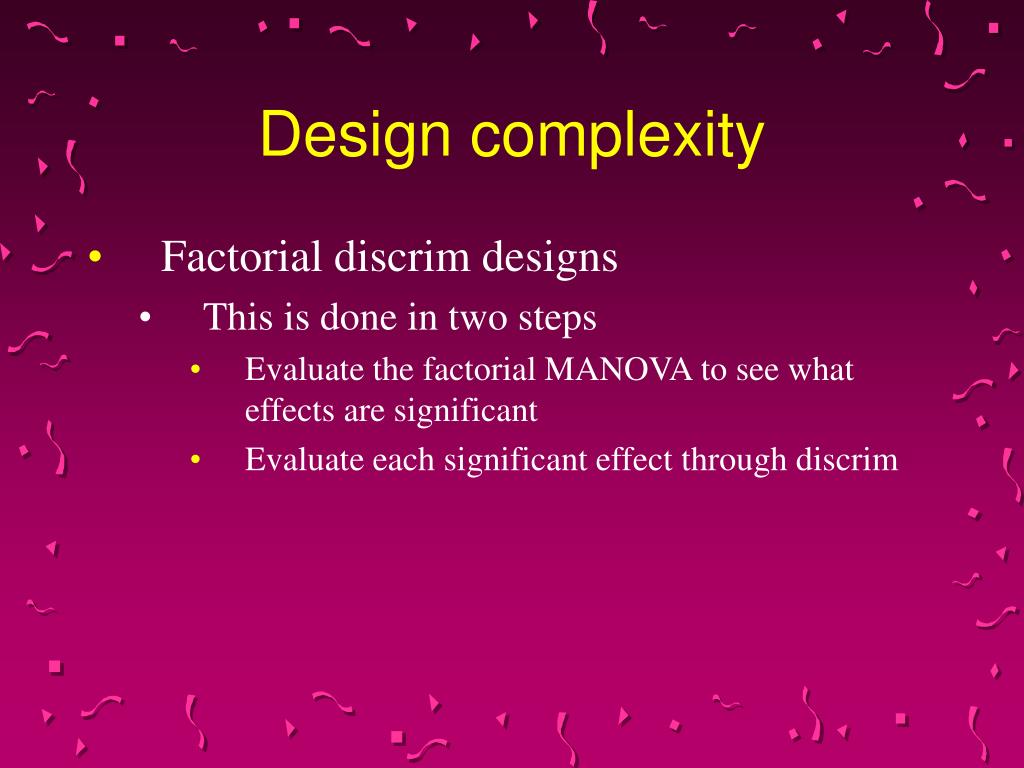 Design complexity

• Factorial discrim designs
  • This is done in two steps
    • Evaluate the factorial MANOVA to see what effects are significant
    • Evaluate each significant effect through discrim